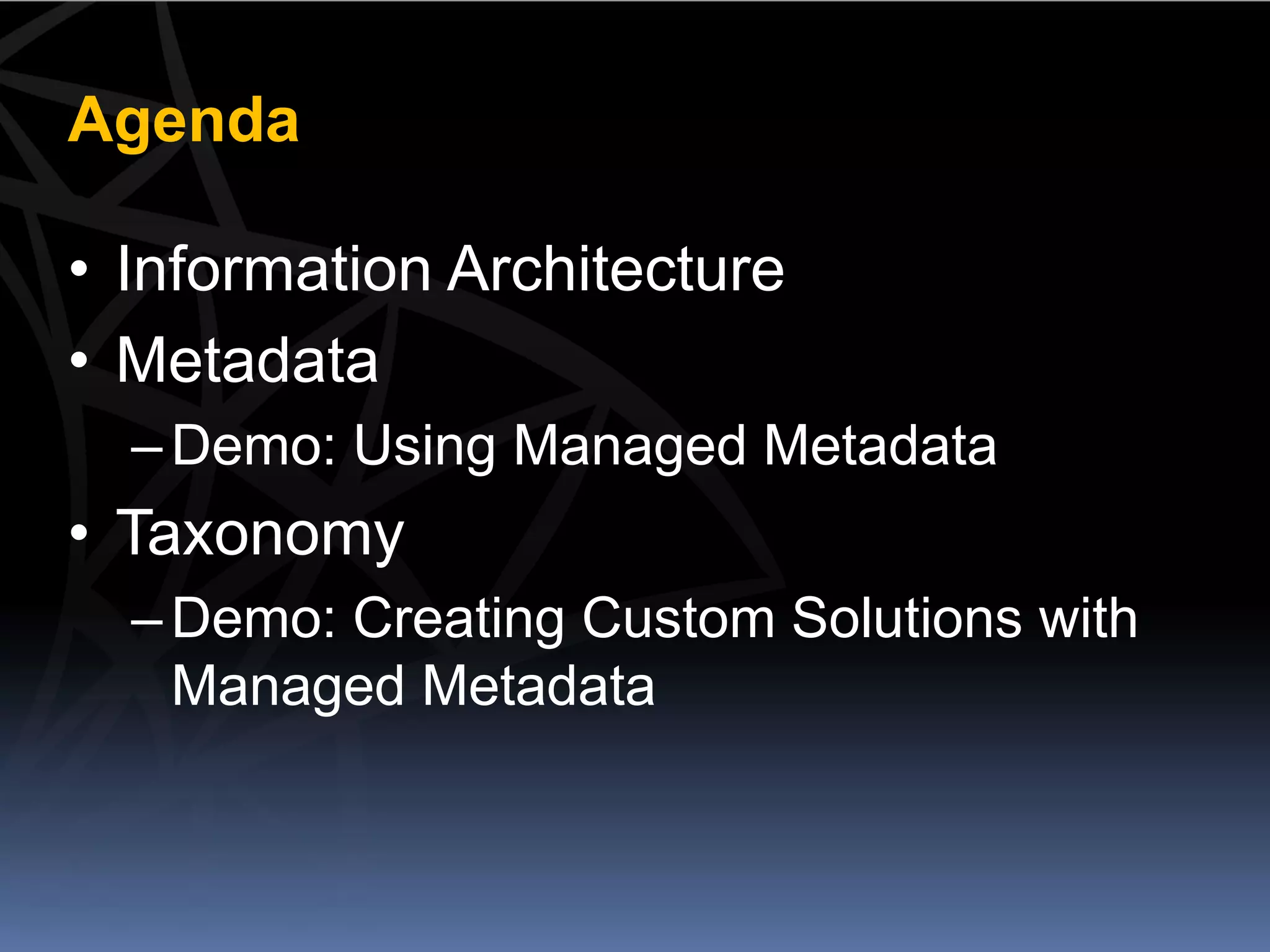 Agenda

• Information Architecture
• Metadata
– Demo: Using Managed Metadata
• Taxonomy
– Demo: Creating Custom Solutions with Managed Metadata